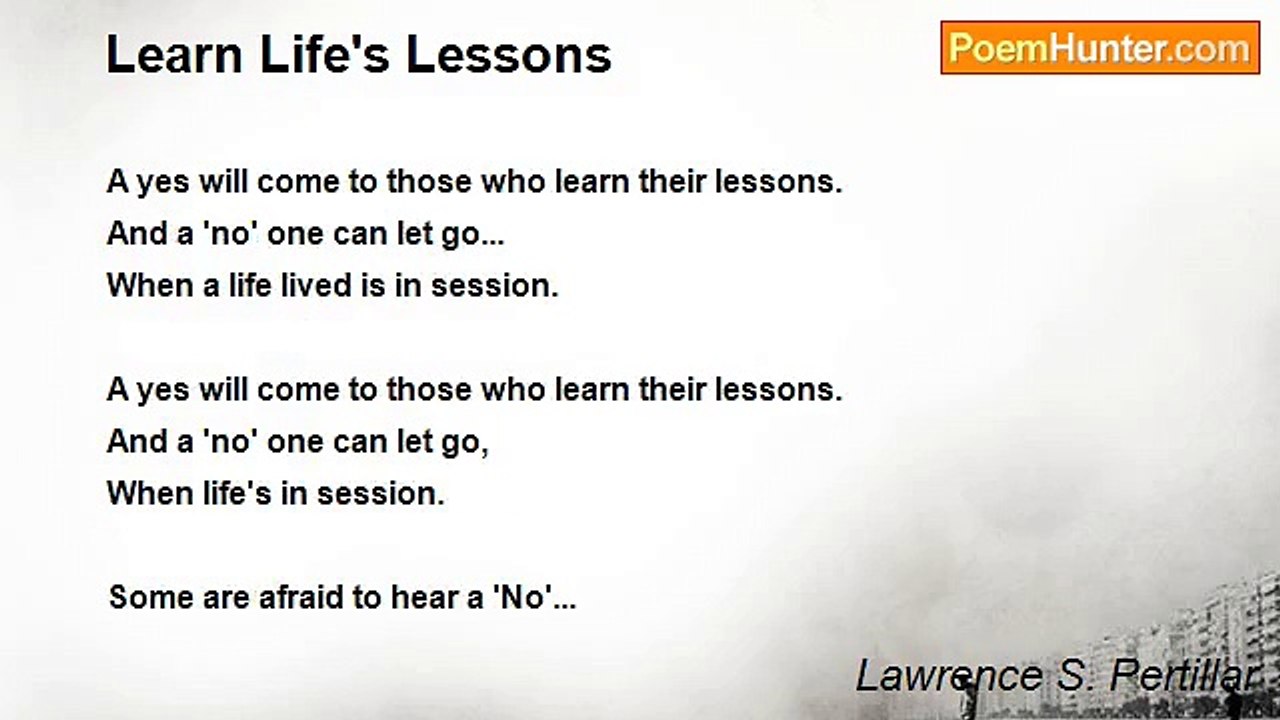 Learn Life's Lessons

PoemHunter.com

A yes will come to those who learn their lessons.
And a 'no' one can let go...
When a life lived is in session.

A yes will come to those who learn their lessons.
And a 'no' one can let go,
When life's in session.

Some are afraid to hear a 'No'...

Lawrence S. Pertillar